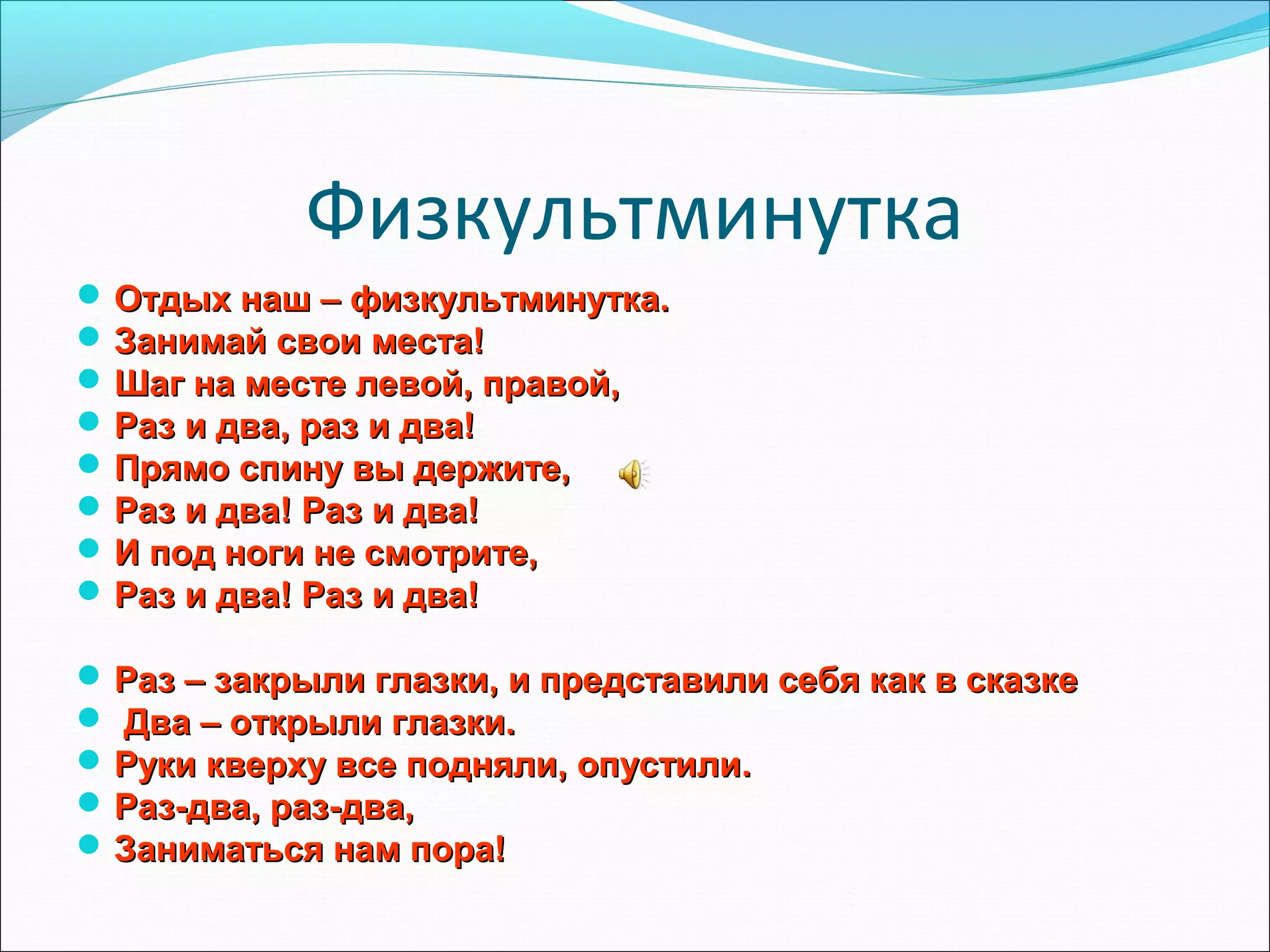 Физкультминутка

- Отдых наш – физкультминутка.
- Занимай свои места!
- Шаг на месте левой, правой,
- Раз и два, раз и два!
- Прямо спину вы держите,
- Раз и два! Раз и два!
- И под ноги не смотрите,
- Раз и два! Раз и два!

- Раз – закрыли глазки, и представили себя как в сказке
- Два – открыли глазки.
- Руки кверху все подняли, опустили.
- Раз-два, раз-два,
- Заниматься нам пора!